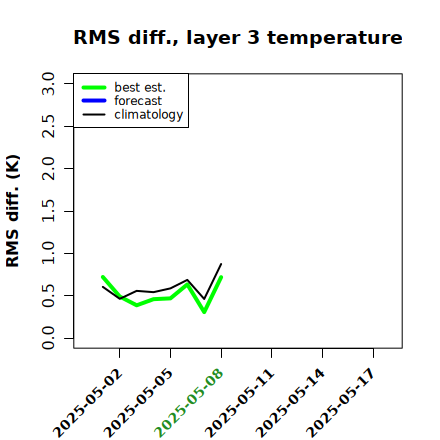 RMS diff., layer 3 temperature

best est.
forecast
climatology

RMS diff. (K)

3.0
2.5
2.0
1.5
1.0
0.5
0.0

2025-05-02
2025-05-05
2025-05-08
2025-05-11
2025-05-14
2025-05-17